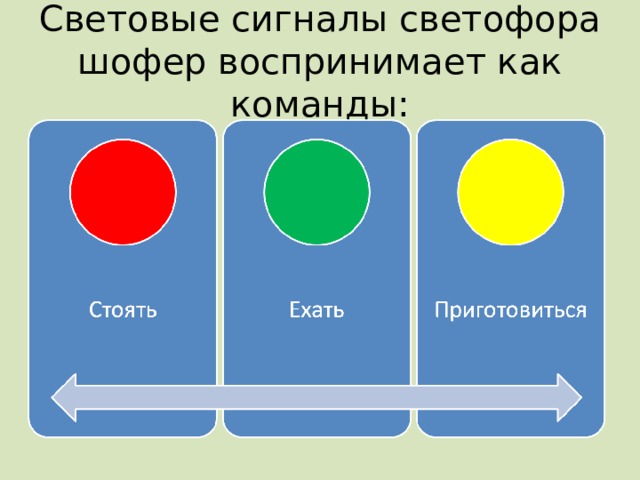 Световые сигналы светофора шофер воспринимает как команды:

Стоять

Ехать

Приготовиться